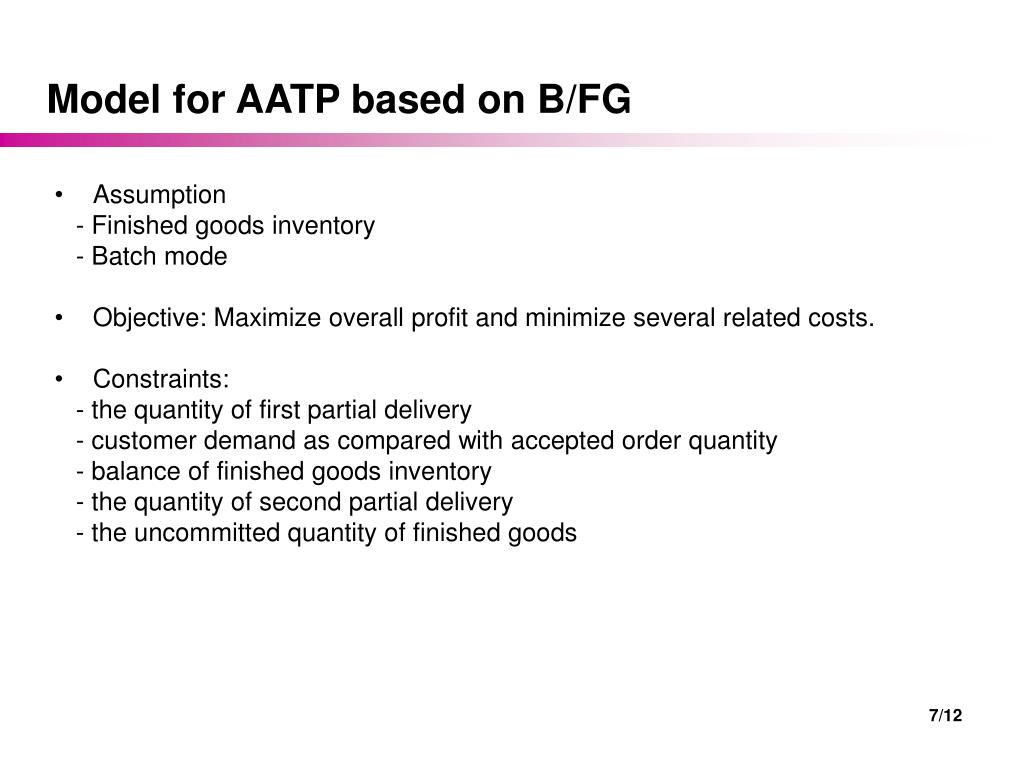 Model for AATP based on B/FG

• Assumption
- Finished goods inventory
- Batch mode

• Objective: Maximize overall profit and minimize several related costs.

• Constraints:
- the quantity of first partial delivery
- customer demand as compared with accepted order quantity
- balance of finished goods inventory
- the quantity of second partial delivery
- the uncommitted quantity of finished goods

7/12